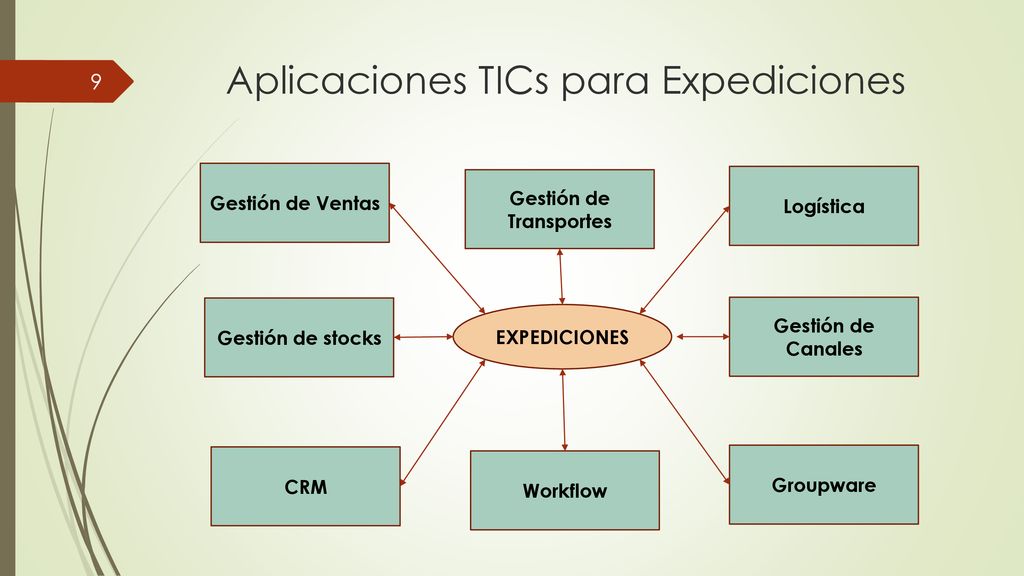 9

Aplicaciones TICs para Expediciones

Gestión de Ventas

Gestión de Transportes

Logística

Gestión de stocks

EXPEDICIONES

Gestión de Canales

CRM

Workflow

Groupware